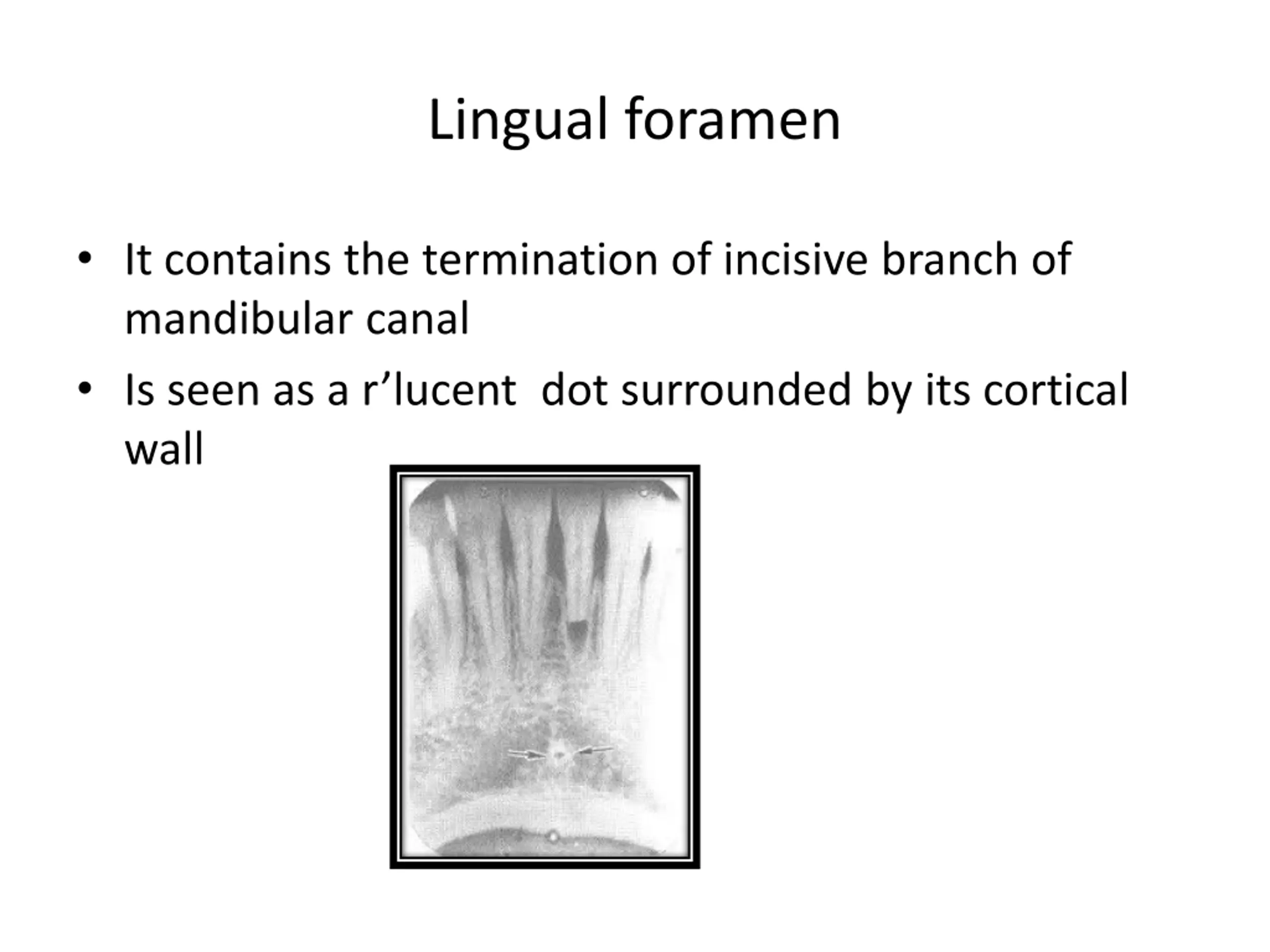 Lingual foramen

• It contains the termination of incisive branch of mandibular canal
• Is seen as a r’lucent  dot surrounded by its cortical wall